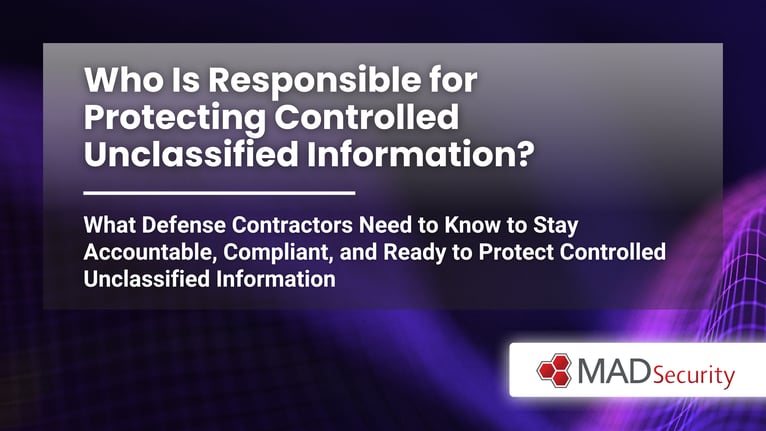 Who Is Responsible for Protecting Controlled Unclassified Information?

What Defense Contractors Need to Know to Stay Accountable, Compliant, and Ready to Protect Controlled Unclassified Information

MADSecurity